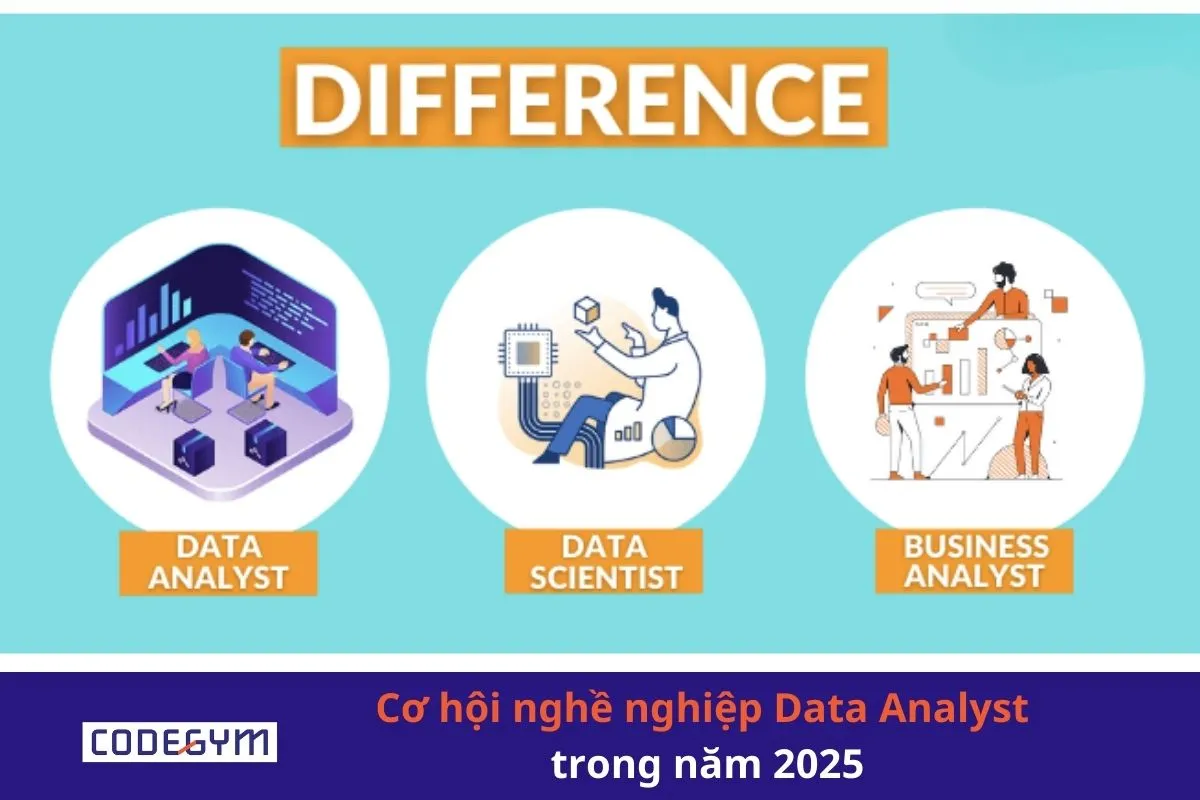 DIFFERENCE

DATA ANALYST

DATA SCIENTIST

BUSINESS ANALYST

CODEGYM

Cơ hội nghề nghiệp Data Analyst trong năm 2025